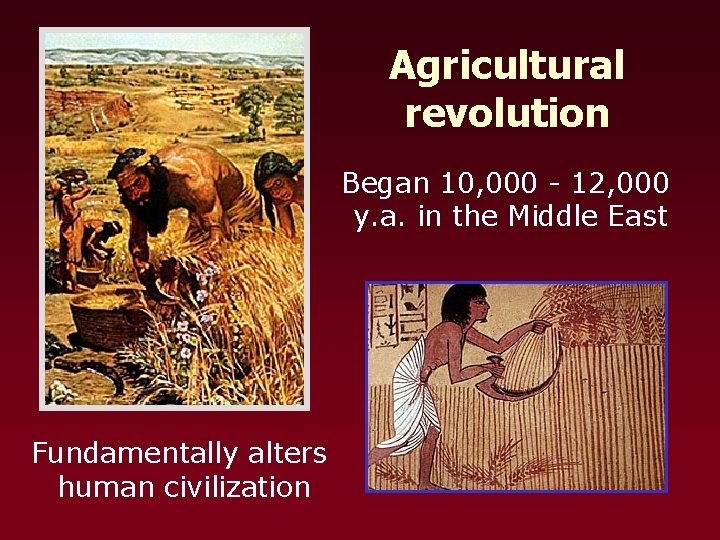 Agricultural revolution

Began 10,000 - 12,000 y.a. in the Middle East

Fundamentally alters human civilization